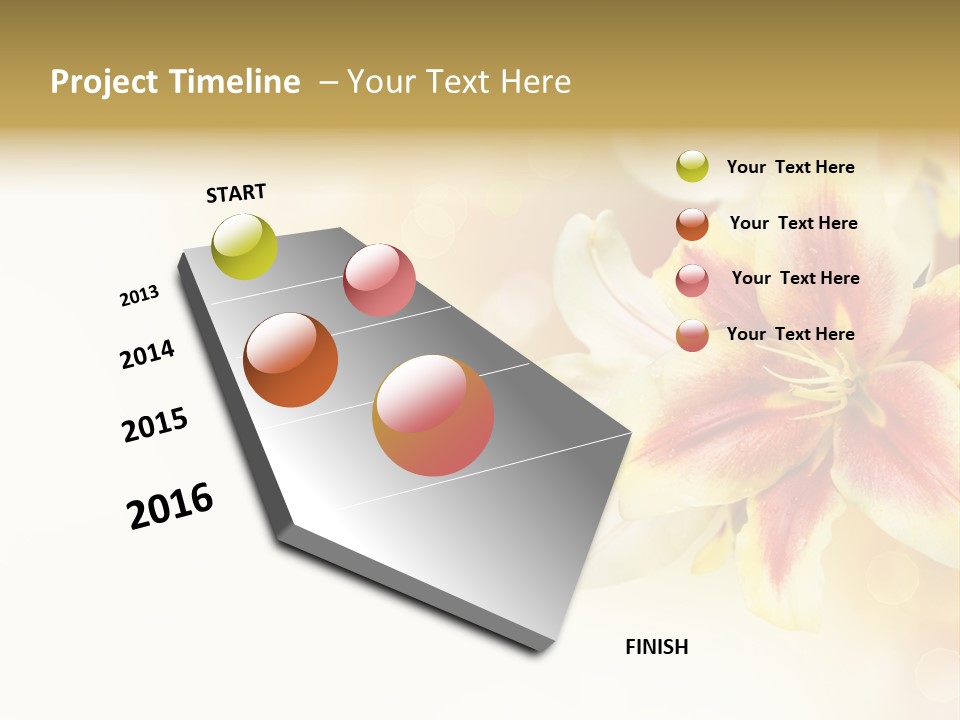 Project Timeline – Your Text Here

START

2013

2014

2015

2016

FINISH

Your Text Here

Your Text Here

Your Text Here

Your Text Here